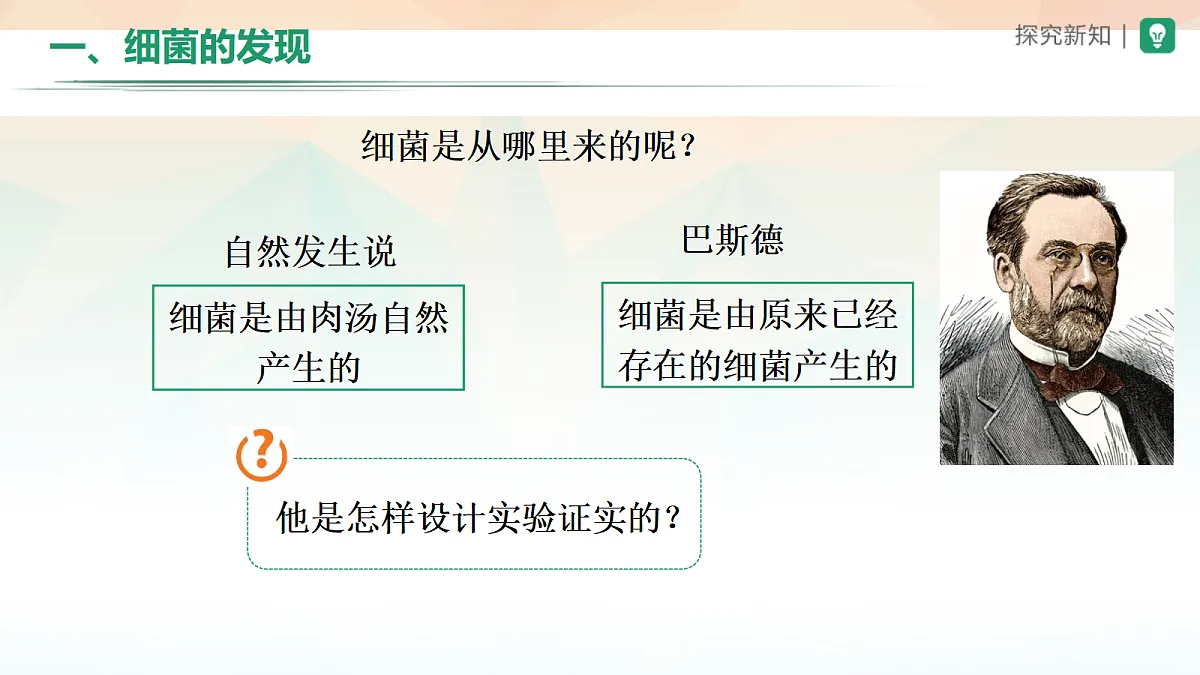 一、细菌的发现

探究新知 |

细菌是从哪里来的呢？

自然发生说

细菌是由肉汤自然产生的

巴斯德

细菌是由原来已经存在的细菌产生的

?

他是怎样设计实验证实的？